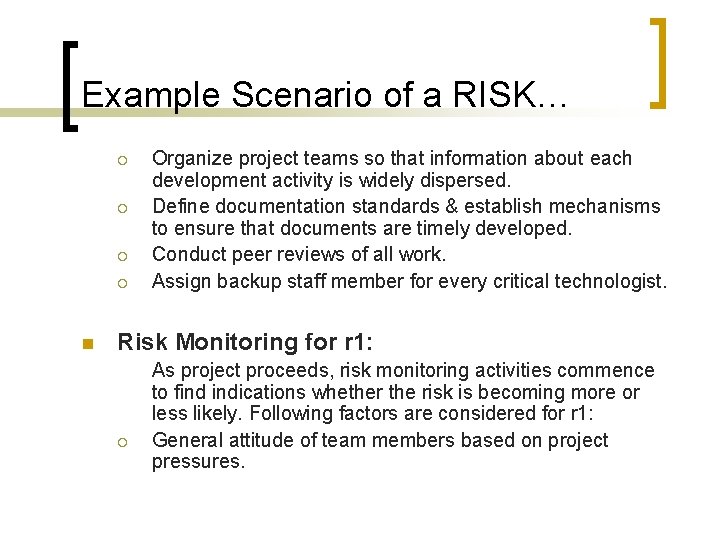 Example Scenario of a RISK…

Organize project teams so that information about each development activity is widely dispersed.

Define documentation standards & establish mechanisms to ensure that documents are timely developed.

Conduct peer reviews of all work.

Assign backup staff member for every critical technologist.

Risk Monitoring for r1:

As project proceeds, risk monitoring activities commence to find indications whether the risk is becoming more or less likely. Following factors are considered for r1:

General attitude of team members based on project pressures.